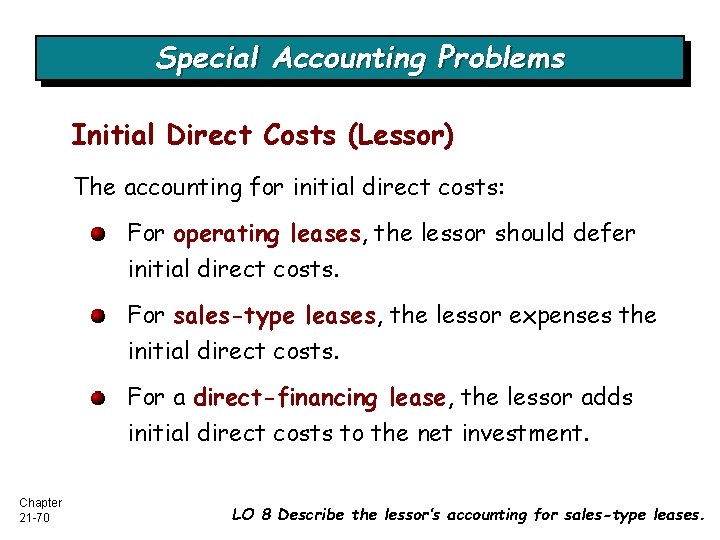 Special Accounting Problems

Initial Direct Costs (Lessor)

The accounting for initial direct costs:

For operating leases, the lessor should defer initial direct costs.

For sales-type leases, the lessor expenses the initial direct costs.

For a direct-financing lease, the lessor adds initial direct costs to the net investment.

Chapter 21-70

LO 8 Describe the lessor's accounting for sales-type leases.